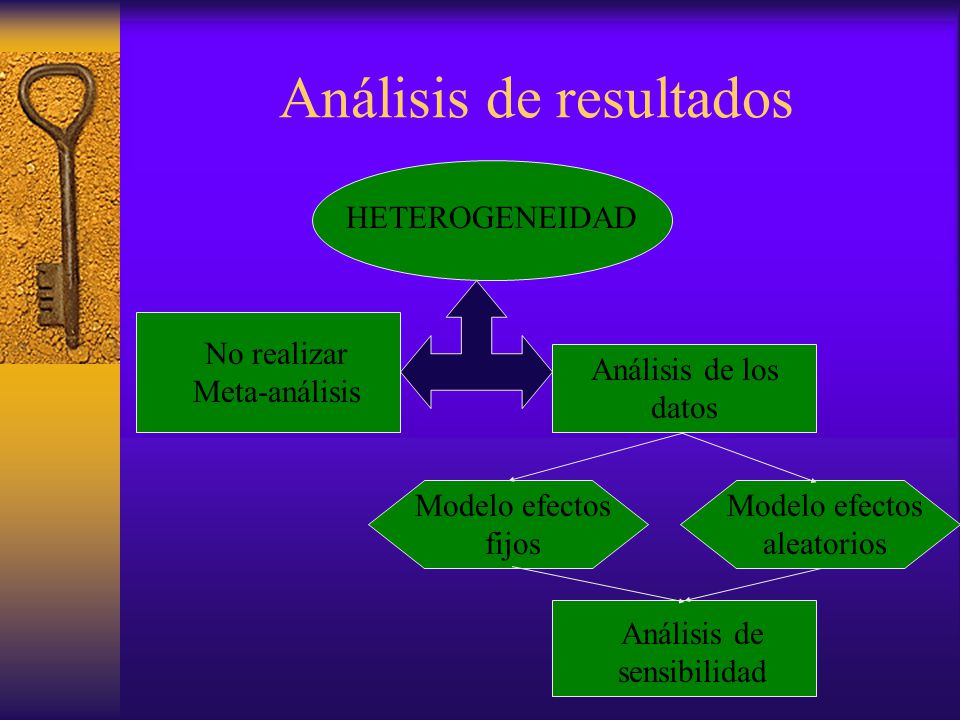 Análisis de resultados

HETEROGENEIDAD

No realizar Meta-análisis

Análisis de los datos

Modelo efectos fijos

Modelo efectos aleatorios

Análisis de sensibilidad